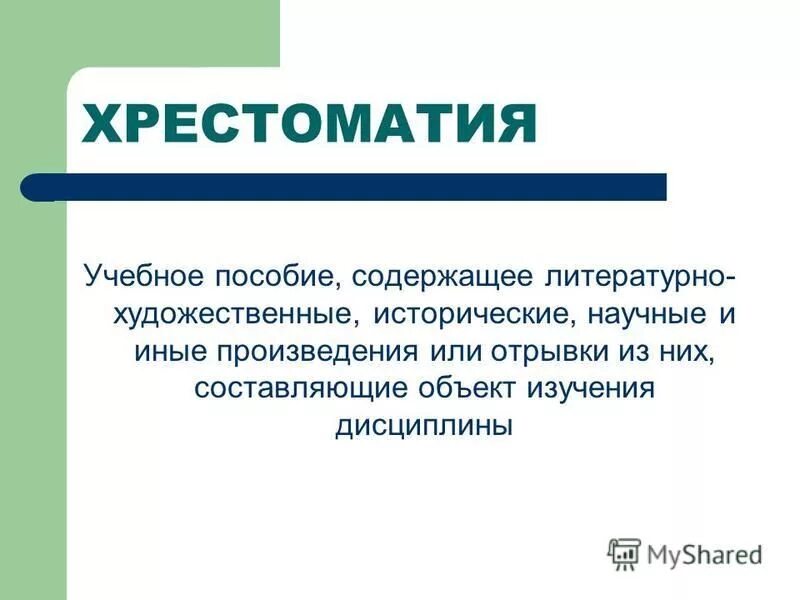 ХРЕСТОМАТИЯ

Учебное пособие, содержащее литературно-художественные, исторические, научные и иные произведения или отрывки из них, составляющие объект изучения дисциплины

MyShared